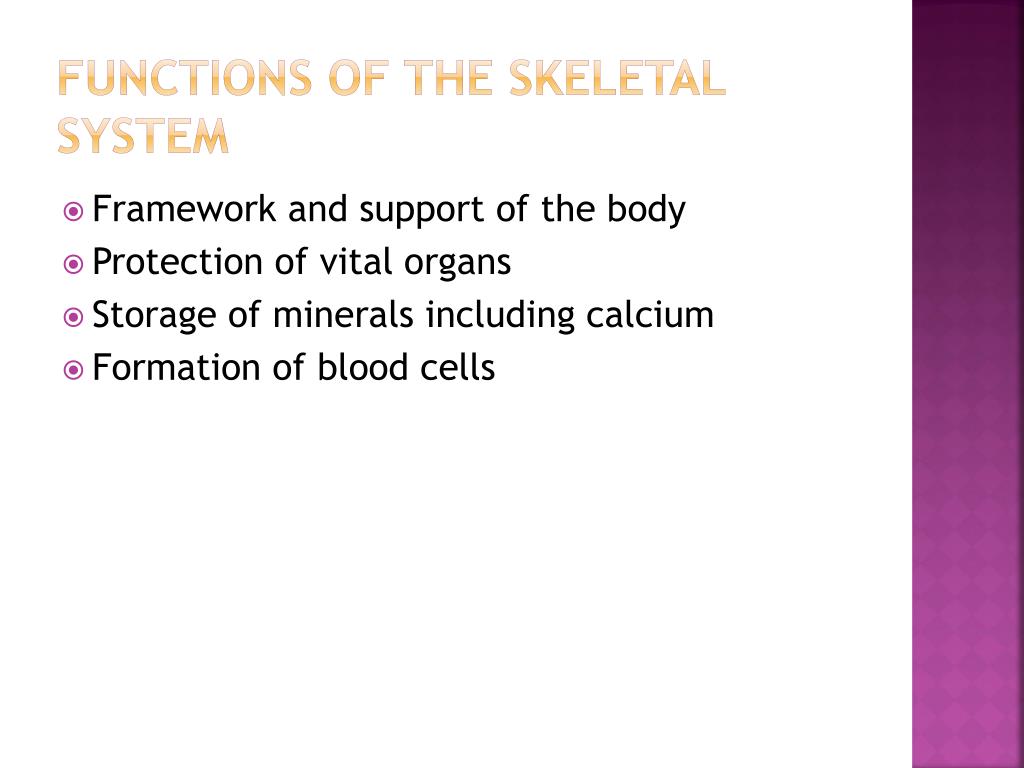 FUNCTIONS OF THE SKELETAL SYSTEM

Framework and support of the body
Protection of vital organs
Storage of minerals including calcium
Formation of blood cells